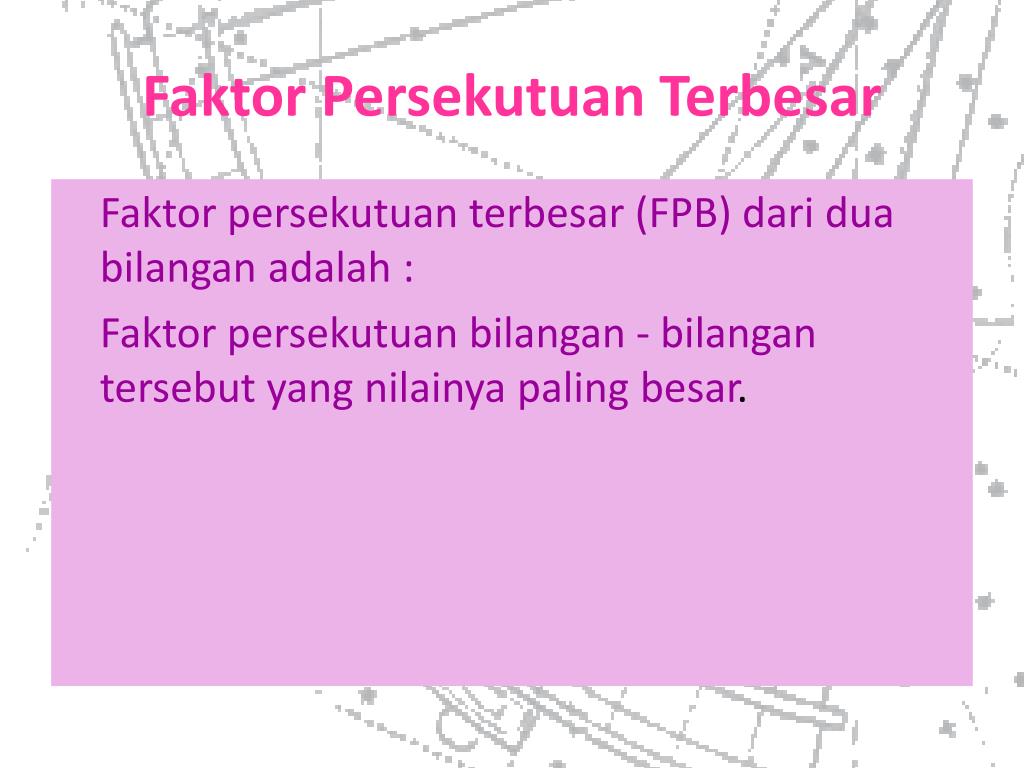 Faktor Persekutuan Terbesar

Faktor persekutuan terbesar (FPB) dari dua bilangan adalah :

Faktor persekutuan bilangan - bilangan tersebut yang nilainya paling besar.